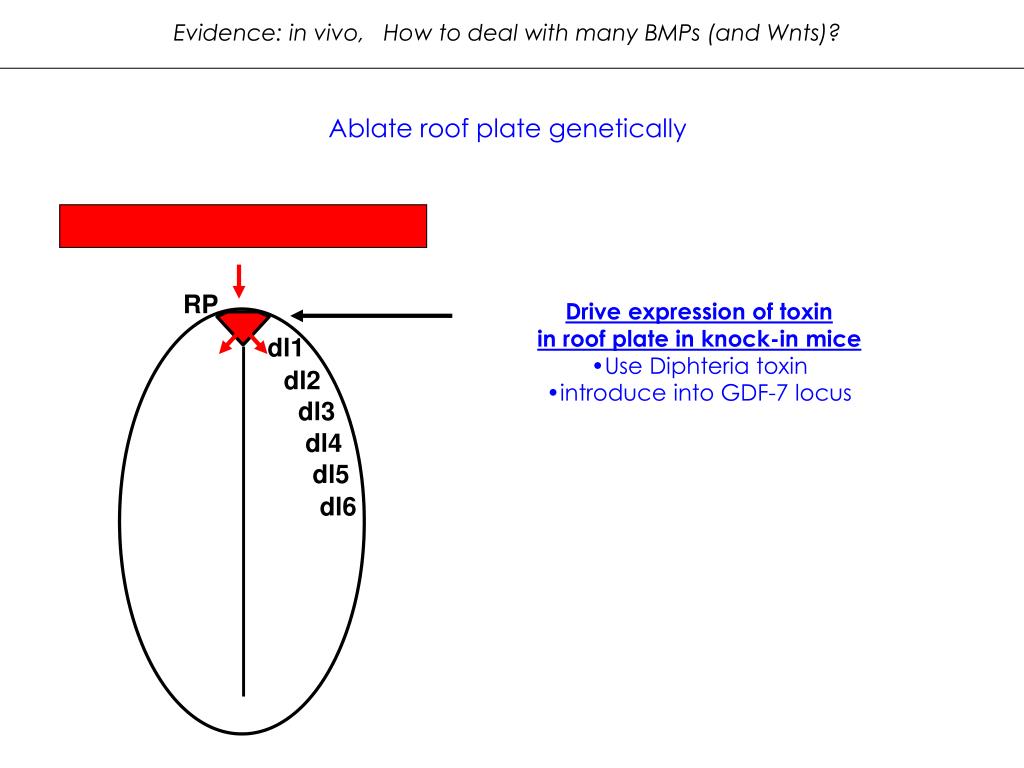 Evidence: in vivo, How to deal with many BMPs (and Wnts)?

Ablate roof plate genetically

RP

dI1
dI2
dI3
dI4
dI5
dI6

Drive expression of toxin in roof plate in knock-in mice
•Use Diphteria toxin
•introduce into GDF-7 locus